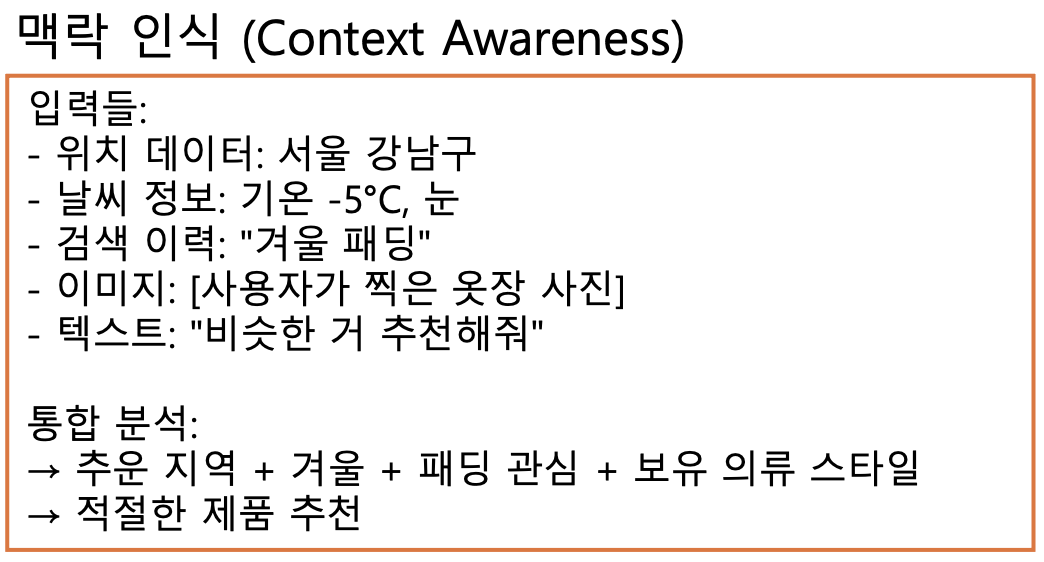 맥락 인식 (Context Awareness)

입력들:
- 위치 데이터: 서울 강남구
- 날씨 정보: 기온 -5°C, 눈
- 검색 이력: "겨울 패딩"
- 이미지: [사용자가 찍은 옷장 사진]
- 텍스트: "비슷한 거 추천해줘"

통합 분석:
→ 추운 지역 + 겨울 + 패딩 관심 + 보유 의류 스타일
→ 적절한 제품 추천